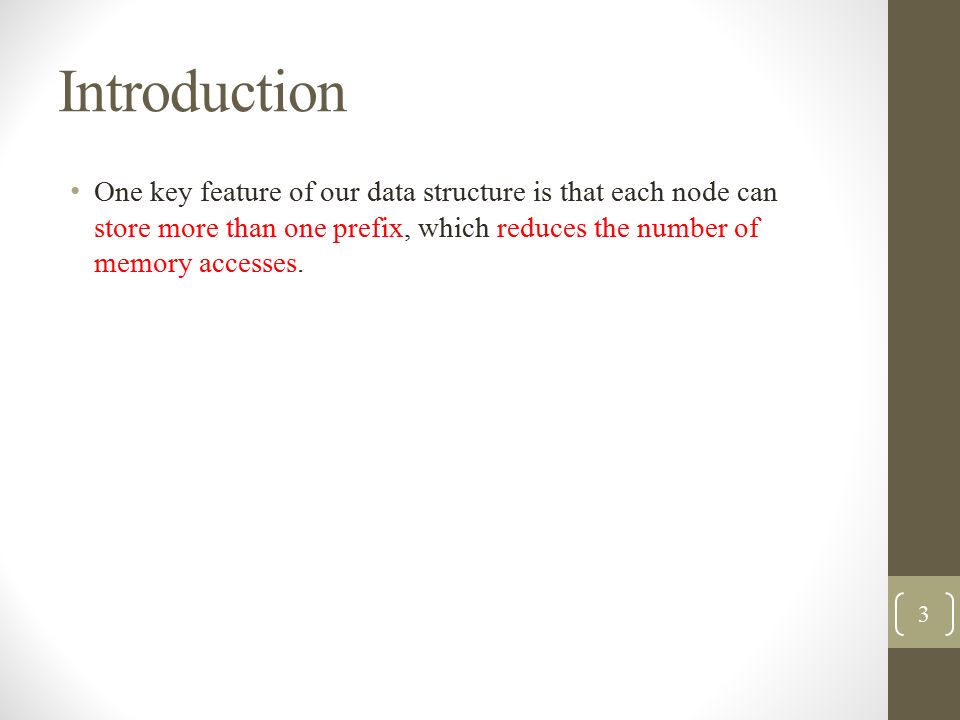 Introduction

• One key feature of our data structure is that each node can store more than one prefix, which reduces the number of memory accesses.

3